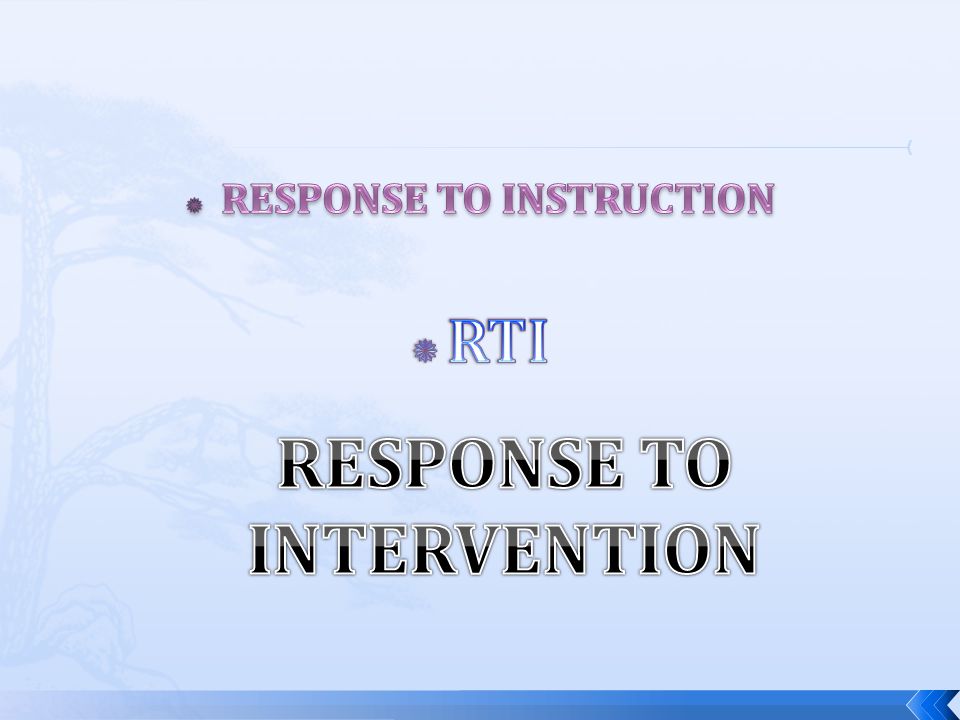 RESPONSE TO INSTRUCTION

RTI

RESPONSE TO INTERVENTION